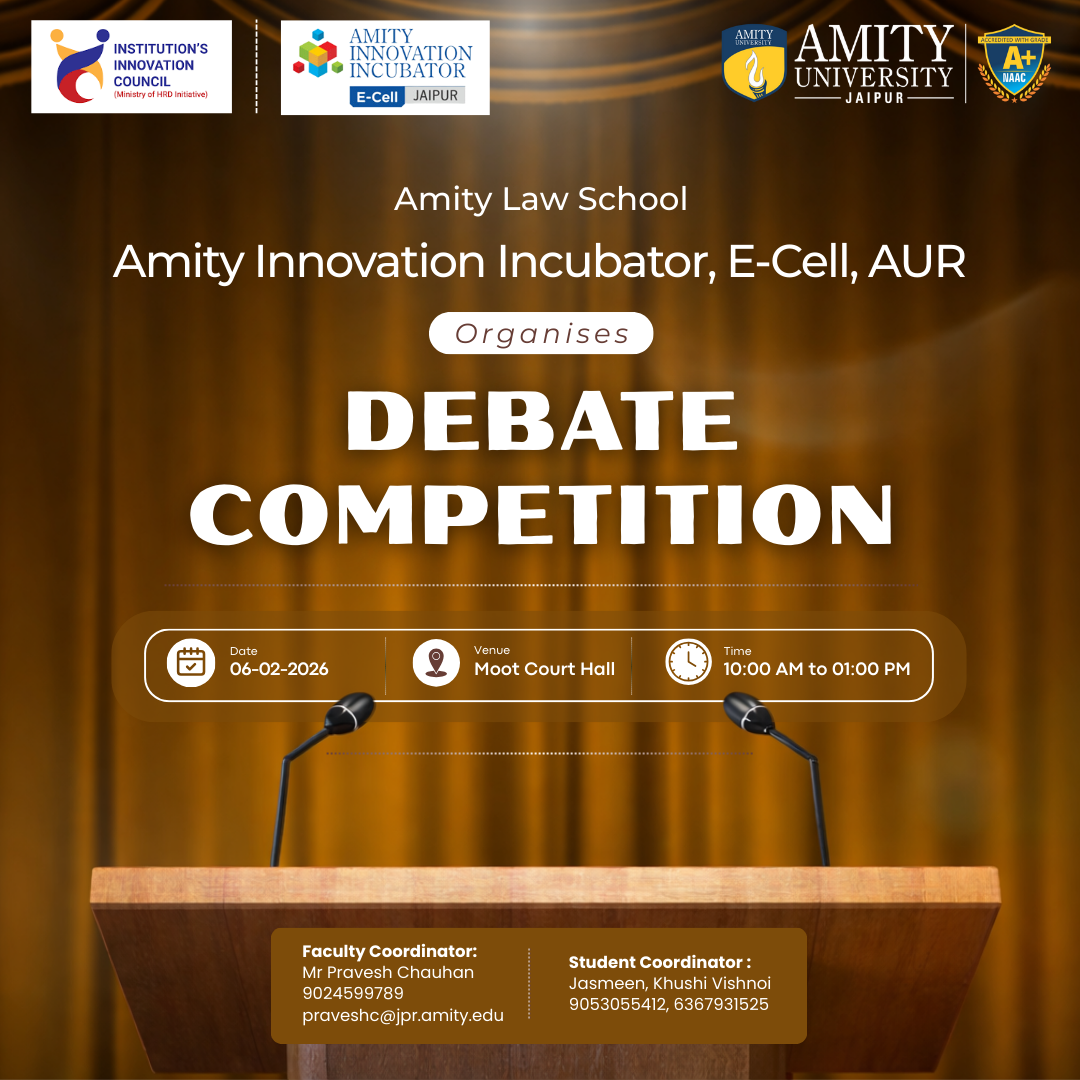 INSTITUTION'S INNOVATION COUNCIL
(Ministry of HRD Initiative)

AMITY INNOVATION INCUBATOR
E-Cell JAIPUR

AMITY UNIVERSITY
AMITY UNIVERSITY JAIPUR

ACCREDITED WITH GRADE A+ NAAC

Amity Law School

Amity Innovation Incubator, E-Cell, AUR

Organises

DEBATE COMPETITION

Date
06-02-2026

Venue
Moot Court Hall

Time
10:00 AM to 01:00 PM

Faculty Coordinator:
Mr Pravesh Chauhan
9024599789
praveshc@jpr.amity.edu

Student Coordinator :
Jasmeen, Khushi Vishnoi
9053055412, 6367931525